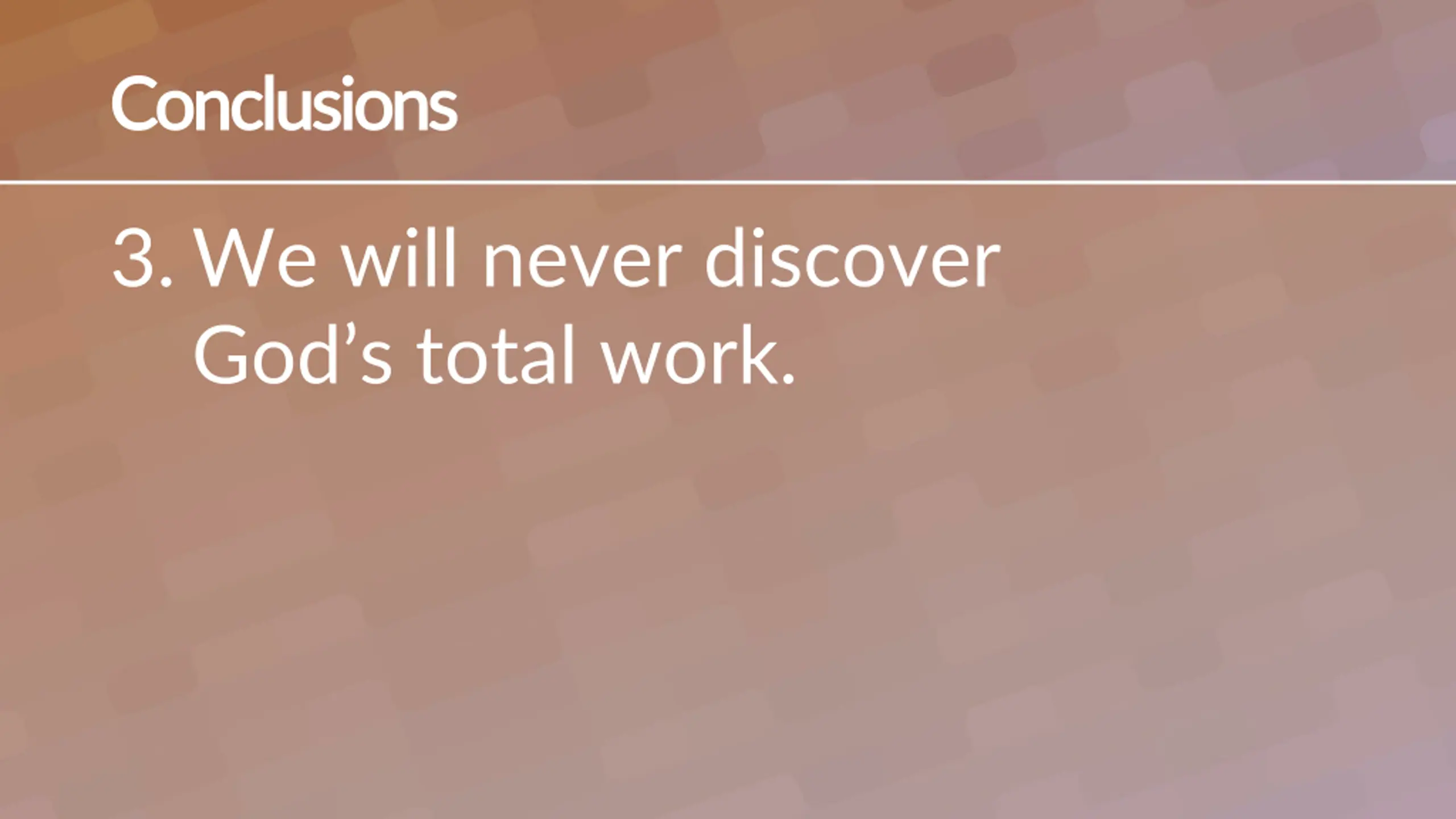 Conclusions

3. We will never discover God’s total work.